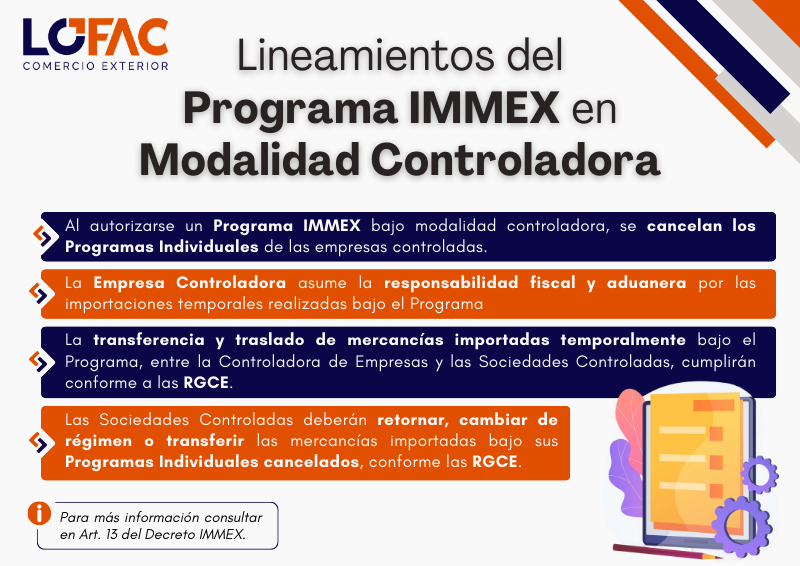 LOFAC
COMERCIO EXTERIOR

Lineamientos del Programa IMMEX en Modalidad Controladora

Al autorizarse un Programa IMMEX bajo modalidad controladora, se cancelan los Programas Individuales de las empresas controladas.

La Empresa Controladora asume la responsabilidad fiscal y aduanera por las importaciones temporales realizadas bajo el Programa

La transferencia y traslado de mercancías importadas temporalmente bajo el Programa, entre la Controladora de Empresas y las Sociedades Controladas, cumplirán conforme a las RGCE.

Las Sociedades Controladas deberán retornar, cambiar de régimen o transferir las mercancías importadas bajo sus Programas Individuales cancelados, conforme las RGCE.

Para más información consultar en Art. 13 del Decreto IMMEX.